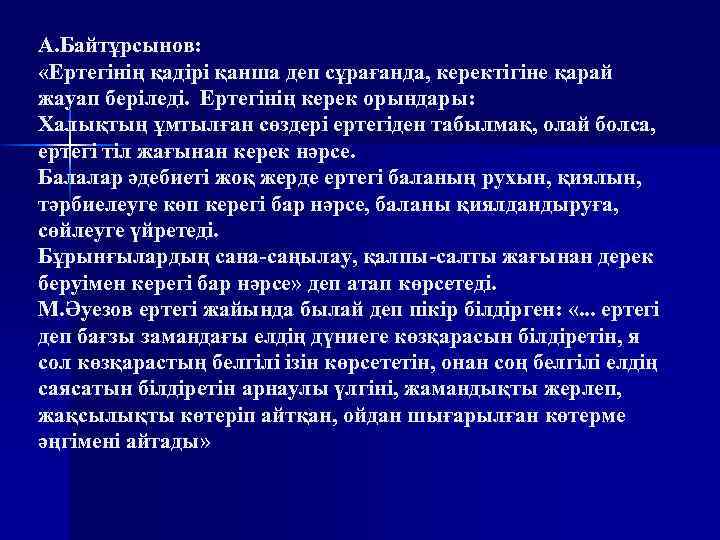 А.Байтұрсынов:
«Ертегінің қадірі қанша деп сұрағанда, керектігіне қарай жауап беріледі. Ертегінің керек орындары:
Халықтың ұмтылған сөздері ертегіден табылмақ, олай болса, ертегі тіл жағынан керек нәрсе.
Балалар әдебиеті жоқ жерде ертегі баланың рухын, қиялын, тәрбиелеуге көп керегі бар нәрсе, баланы қиялдандыруға, сөйлеуге үйретеді.
Бұрынғылардың сана-саңылау, қалпы-салты жағынан дерек беруімен керегі бар нәрсе» деп атап көрсетеді.
М.Әуезов ертегі жайында былай деп пікір білдірген: «... ертегі деп бағзы замандағы елдің дүниеге көзқарасын білдіретін, я сол көзқарастың белгілі ізін көрсететін, онан соң белгілі елдің саясатын білдіретін арнаулы үлгіні, жамандықты жерлеп, жақсылықты көтеріп айтқан, ойдан шығарылған көтерме әңгімені айтады»